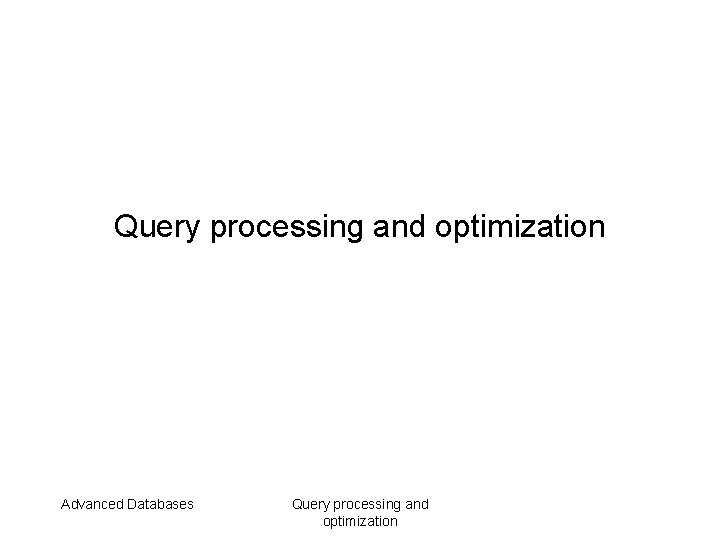 Query processing and optimization

Advanced Databases

Query processing and optimization